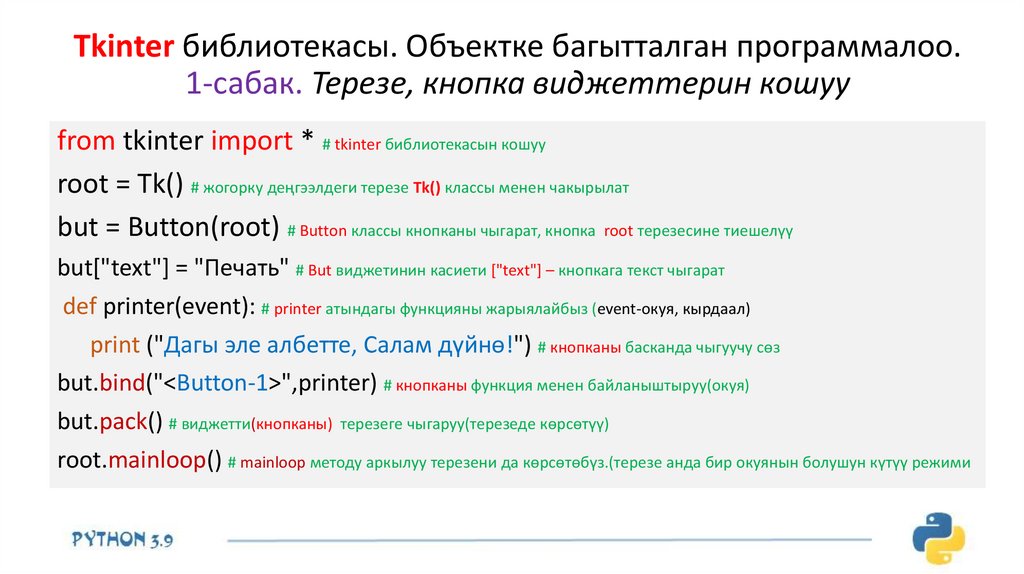 Tkinter библиотекасы. Объектке багытталган программалоо. 1-сабак. Терезе, кнопка виджеттерин кошуу

from tkinter import * # tkinter библиотекасын кошуу

root = Tk() # жогорку деңгээлдеги терезе Tk() классы менен чакырылат

but = Button(root) # Button классы кнопканы чыгарат, кнопка root терезесине тиешелүү

but["text"] = "Печать" # But виджетинин касиети ["text"] – кнопкага текст чыгарат

def printer(event): # printer атындагы функцияны жарыялайбыз (event-окуя, кырдаал)

print ("Дагы эле албетте, Салам дүйнө!") # кнопканы басканда чыгуучу сөз

but.bind("<Button-1>",printer) # кнопканы функция менен байланыштыруу(окуя)

but.pack() # виджетти(кнопканы) терезеге чыгаруу(терезеде көрсөтүү)

root.mainloop() # mainloop методу аркылуу терезени да көрсөтөбүз.(терезе анда бир окуянын болушун күтүү режими

PYTHON 3.9